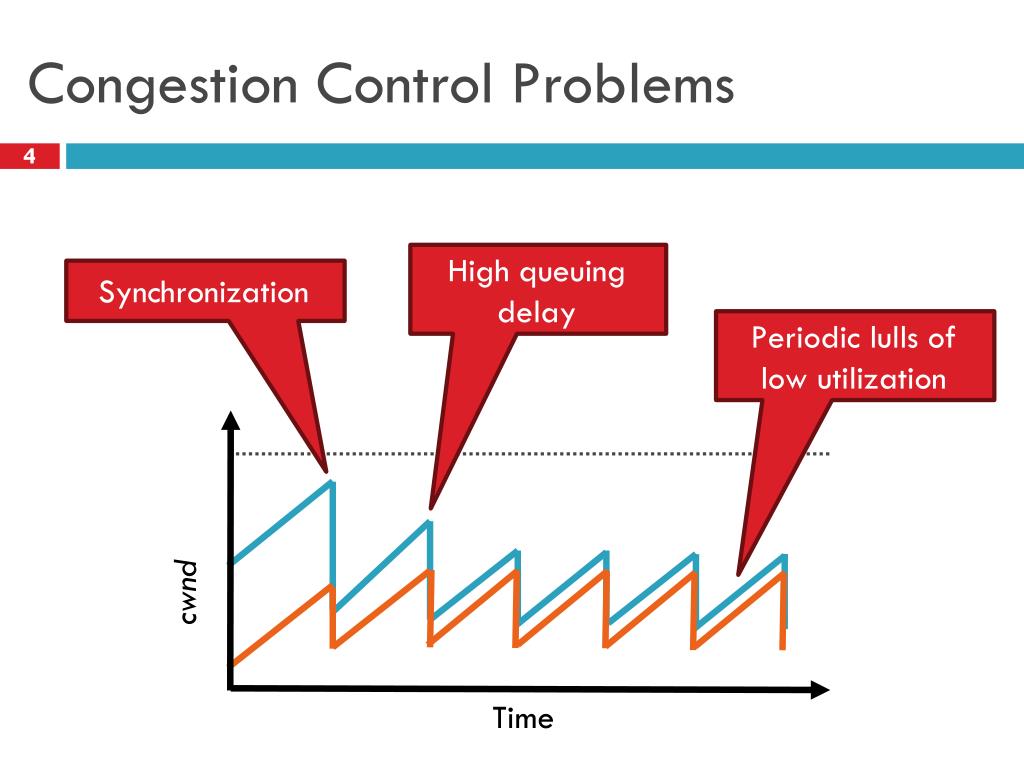 Congestion Control Problems

4

Synchronization

High queuing delay

Periodic lulls of low utilization

cwnd

Time